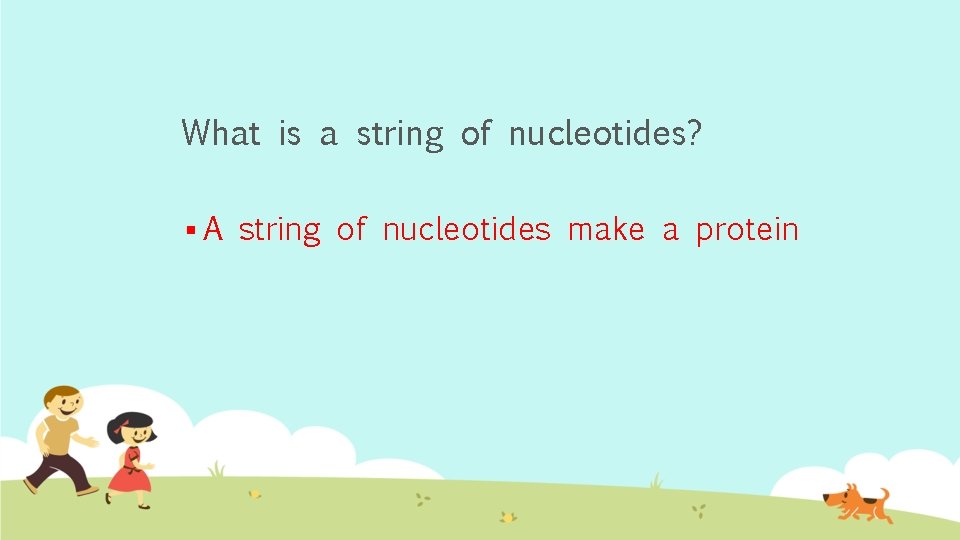 What is a string of nucleotides?

▪ A string of nucleotides make a protein